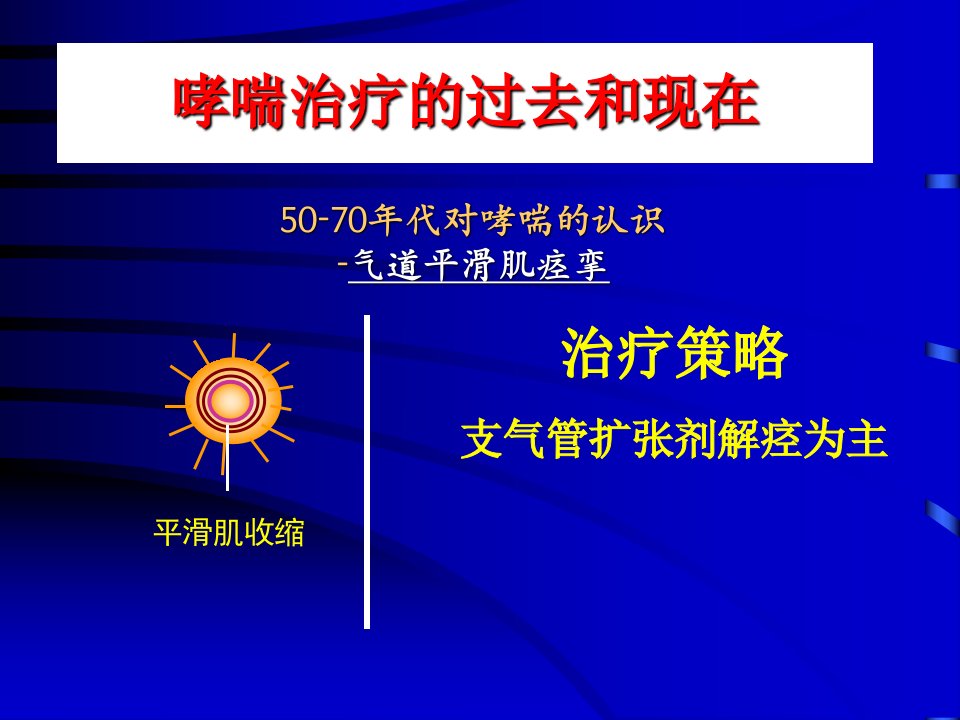 哮喘治疗的过去和现在

50-70年代对哮喘的认识
-气道平滑肌痉挛

平滑肌收缩

治疗策略

支气管扩张剂解痉为主